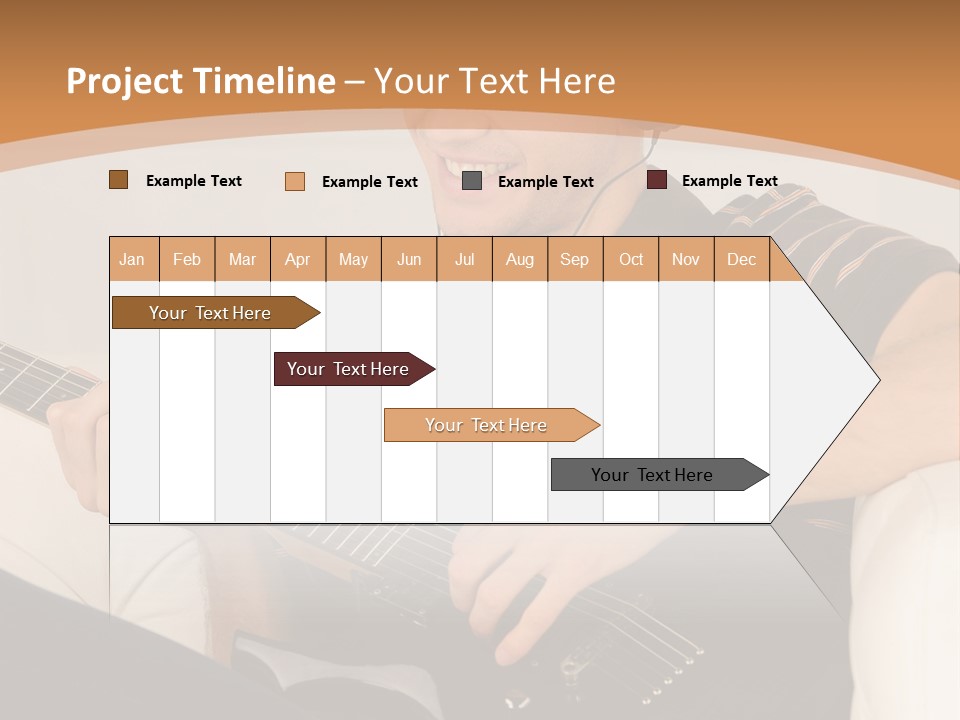 Project Timeline – Your Text Here

Example Text
Example Text
Example Text
Example Text

| Jan | Feb | Mar | Apr | May | Jun | Jul | Aug | Sep | Oct | Nov | Dec |
|---|---|---|---|---|---|---|---|---|---|---|---|

Your Text Here

Your Text Here

Your Text Here

Your Text Here